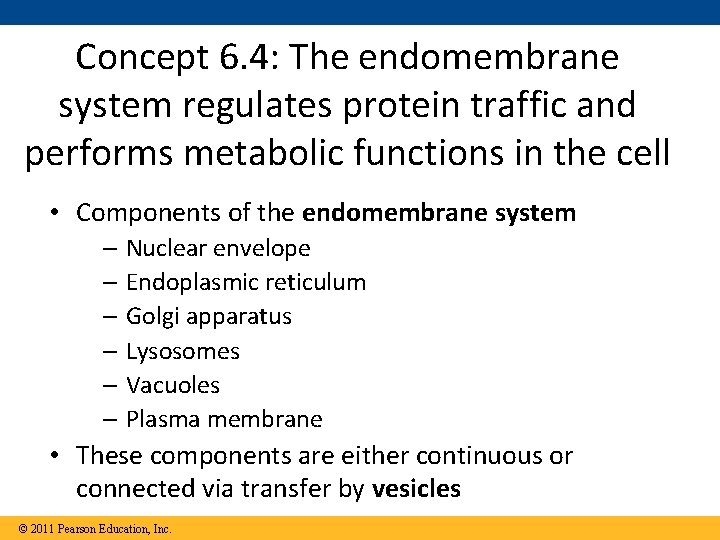 Concept 6.4: The endomembrane system regulates protein traffic and performs metabolic functions in the cell

• Components of the endomembrane system
– Nuclear envelope
– Endoplasmic reticulum
– Golgi apparatus
– Lysosomes
– Vacuoles
– Plasma membrane
• These components are either continuous or connected via transfer by vesicles

© 2011 Pearson Education, Inc.